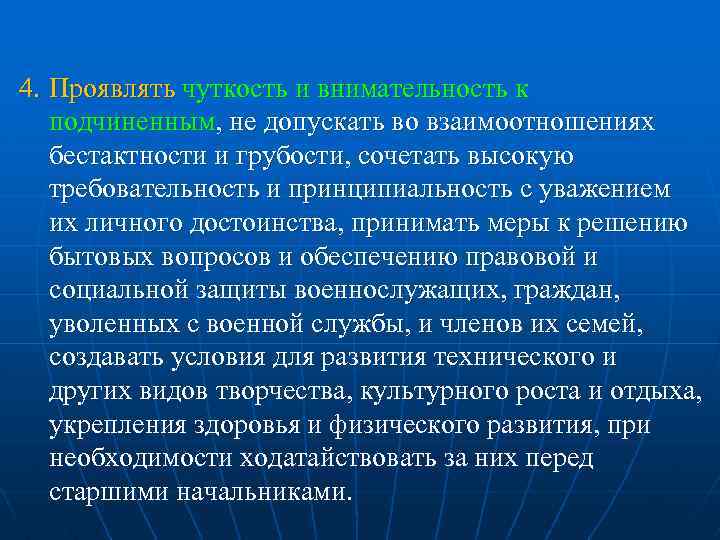 4. Проявлять чуткость и внимательность к подчиненным, не допускать во взаимоотношениях бестактности и грубости, сочетать высокую требовательность и принципиальность с уважением их личного достоинства, принимать меры к решению бытовых вопросов и обеспечению правовой и социальной защиты военнослужащих, граждан, уволенных с военной службы, и членов их семей, создавать условия для развития технического и других видов творчества, культурного роста и отдыха, укрепления здоровья и физического развития, при необходимости ходатайствовать за них перед старшими начальниками.